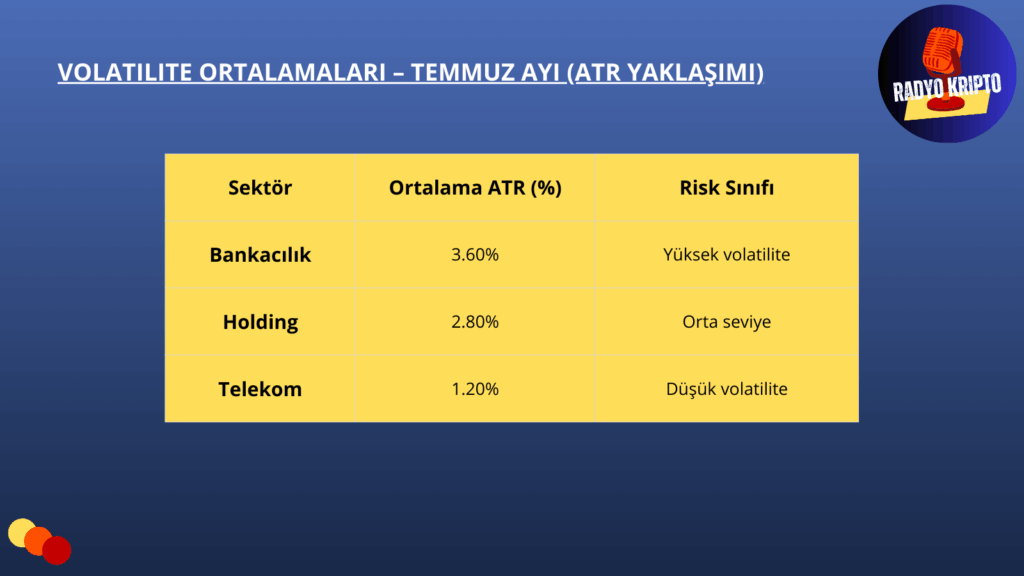 VOLATILITE ORTALAMALARI – TEMMUZ AYI (ATR YAKLAŞIMI)

RADYO KRIPTO

| Sektör | Ortalama ATR (%) | Risk Sınıfı |
|---|---|---|
| Bankacılık | 3.60% | Yüksek volatilite |
| Holding | 2.80% | Orta seviye |
| Telekom | 1.20% | Düşük volatilite |